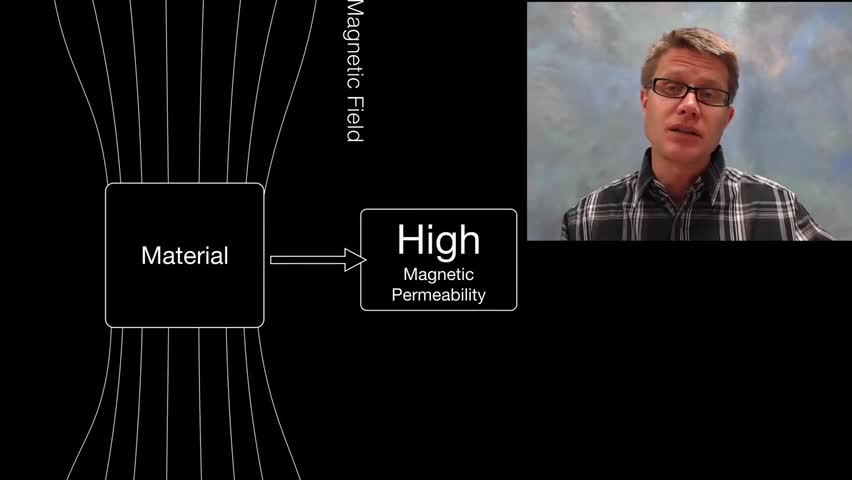 Magnetic Field

Material

High
Magnetic
Permeability